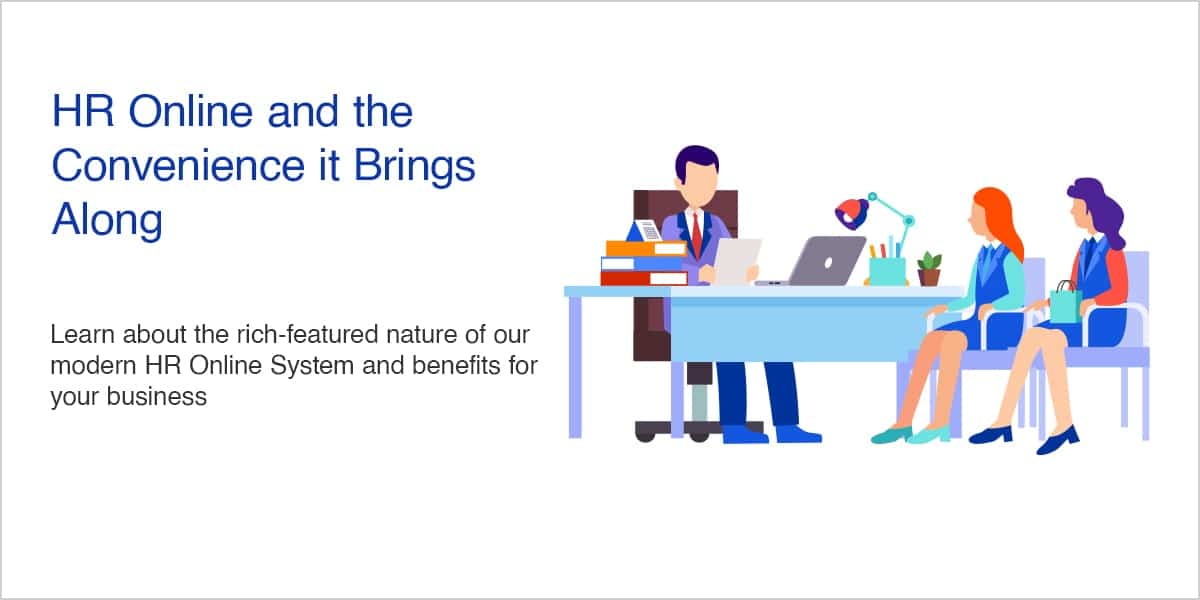 HR Online and the Convenience it Brings Along

Learn about the rich-featured nature of our modern HR Online System and benefits for your business